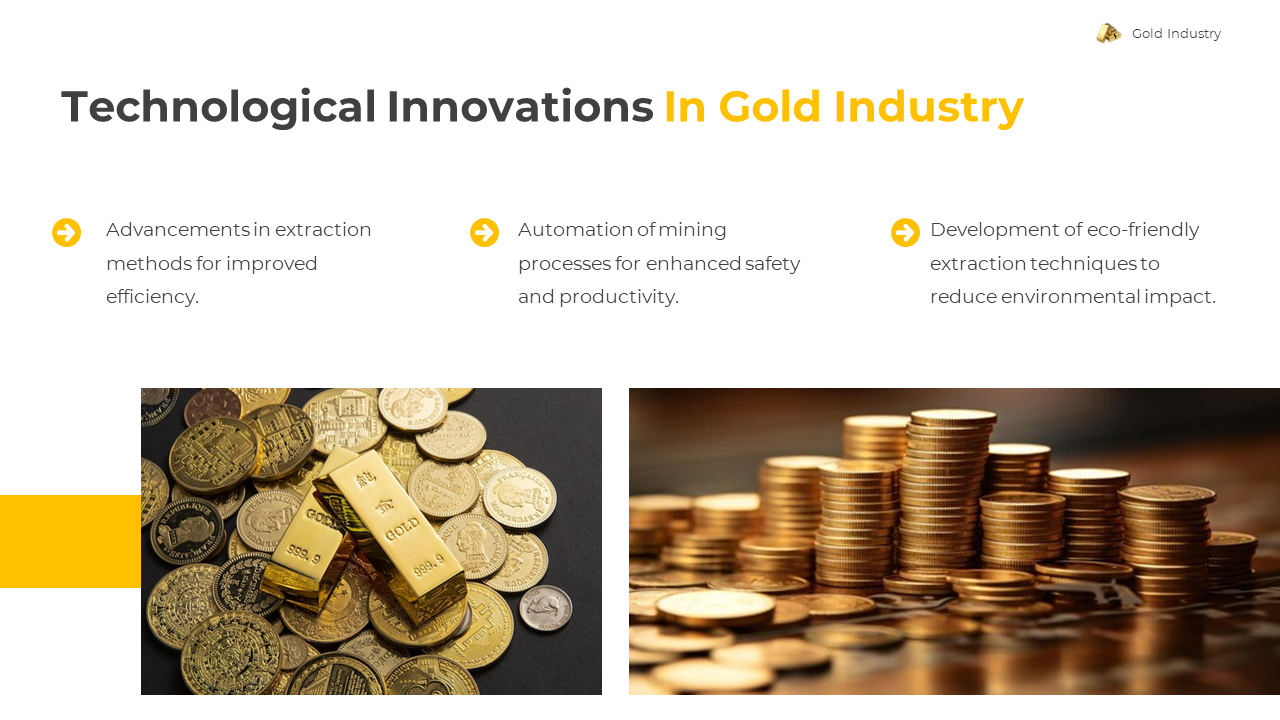 Gold Industry

Technological Innovations In Gold Industry

Advancements in extraction methods for improved efficiency.

Automation of mining processes for enhanced safety and productivity.

Development of eco-friendly extraction techniques to reduce environmental impact.

GOLD
999.9

GOLD
999.9